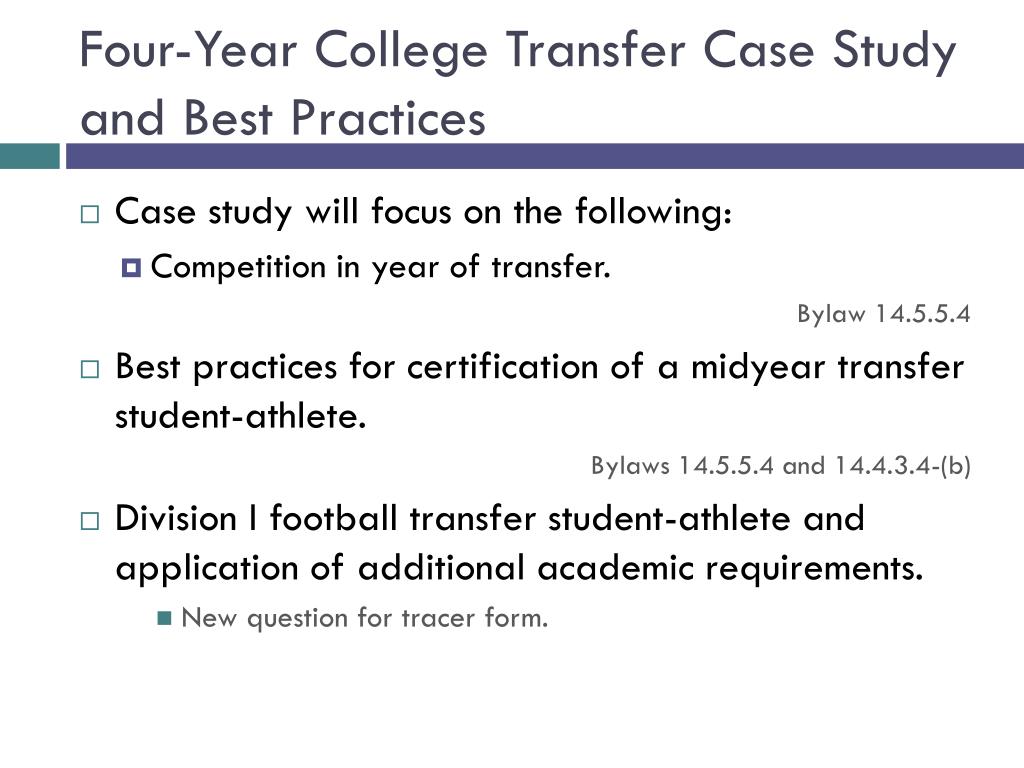 Four-Year College Transfer Case Study and Best Practices

Case study will focus on the following:

Competition in year of transfer.

Bylaw 14.5.5.4

Best practices for certification of a midyear transfer student-athlete.

Bylaws 14.5.5.4 and 14.4.3.4-(b)

Division I football transfer student-athlete and application of additional academic requirements.

New question for tracer form.